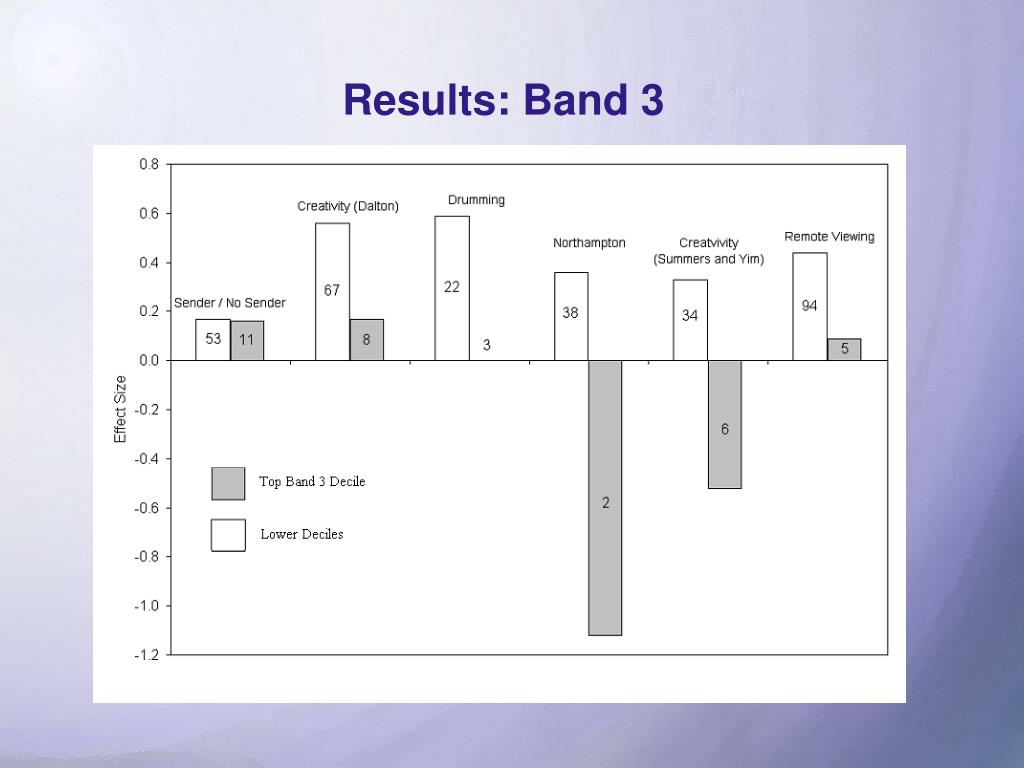 Results: Band 3

0.8
0.6
0.4
0.2
0.0
-0.2
-0.4
-0.6
-0.8
-1.0
-1.2

Effect Size

Sender / No Sender
53
11

Creativity (Dalton)
67
8

Drumming
22
3

Northampton
38
2

Creatvivity (Summers and Yim)
34
6

Remote Viewing
94
5

Top Band 3 Decile
Lower Deciles